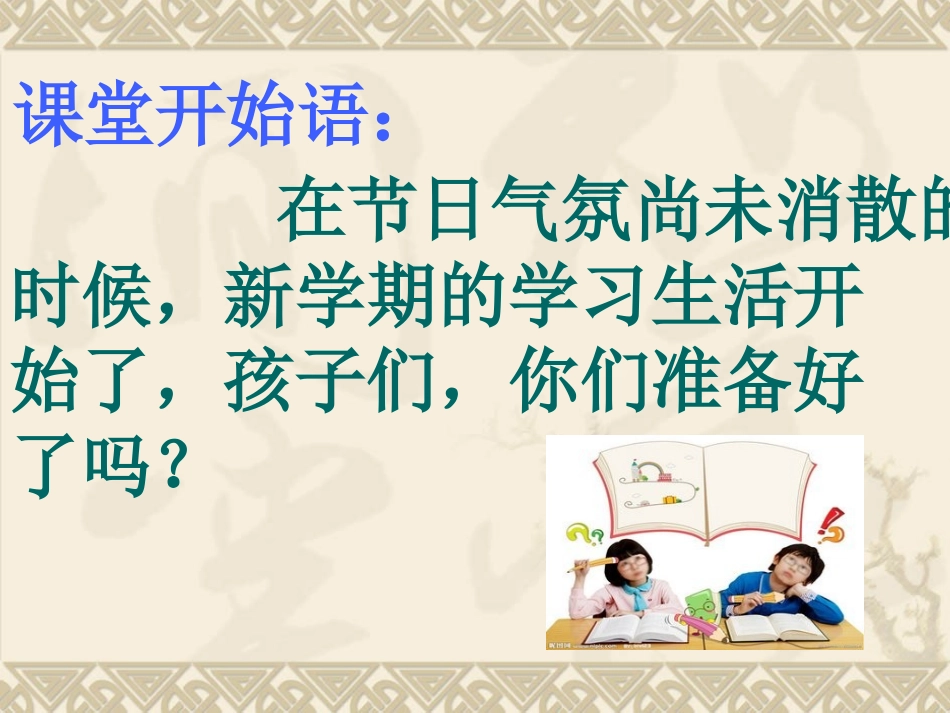 课堂开始语：

在节日气氛尚未消散的时候，新学期的学习生活开始了，孩子们，你们准备好了吗？